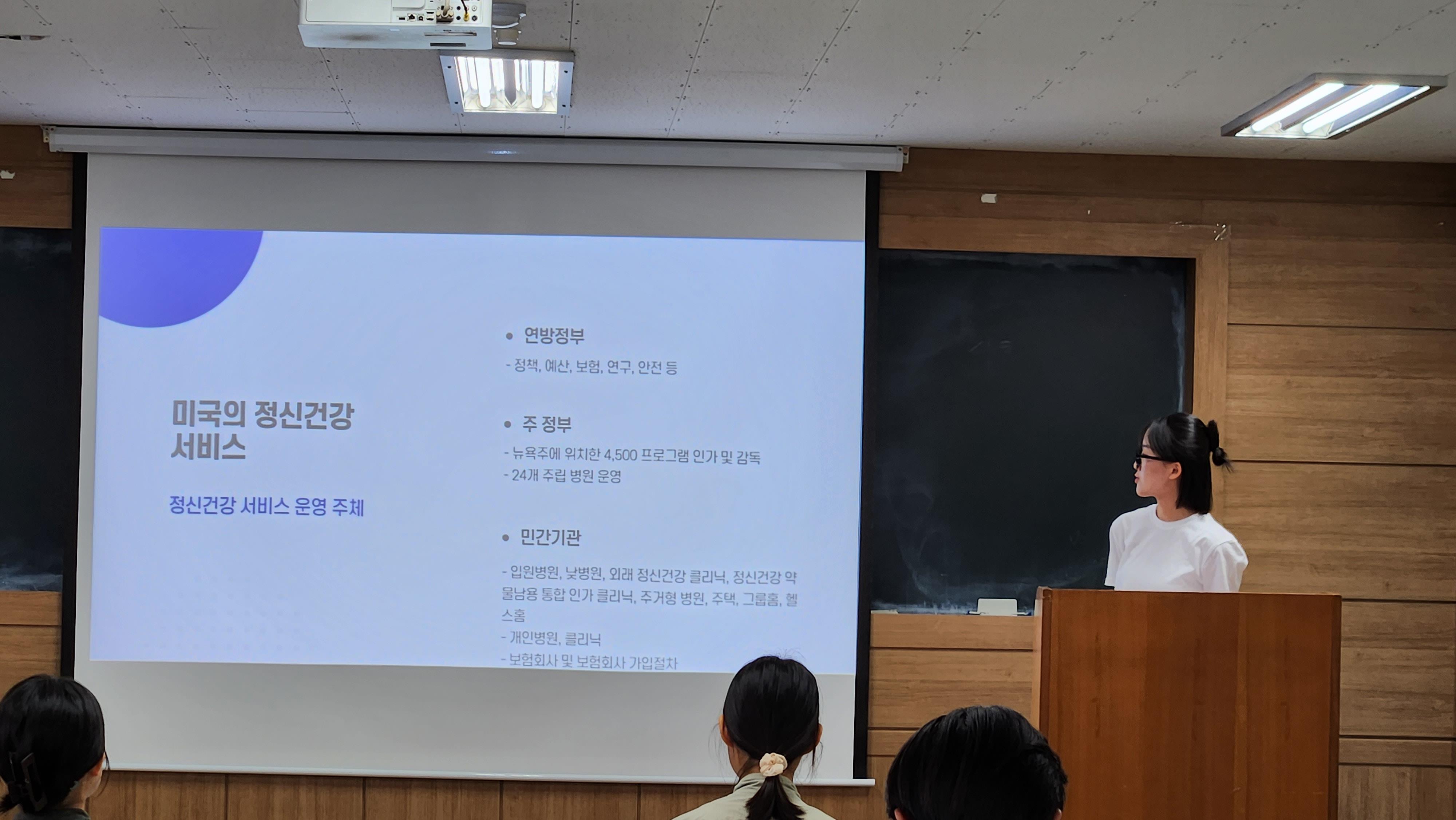 미국의 정신건강 서비스

정신건강 서비스 운영 주체

• 연방정부

- 정책, 예산, 보험, 연구, 안전 등

• 주 정부

- 뉴욕주에 위치한 4,500 프로그램 인가 및 감독
- 24개 주립 병원 운영

• 민간기관

- 입원병원, 낮병원, 외래 정신건강 클리닉, 정신건강 약물남용 통합 인가 클리닉, 주거형 병원, 주택, 그룹홈, 헬스홈
- 개인병원, 클리닉
- 보험회사 및 보험회사 가입절차